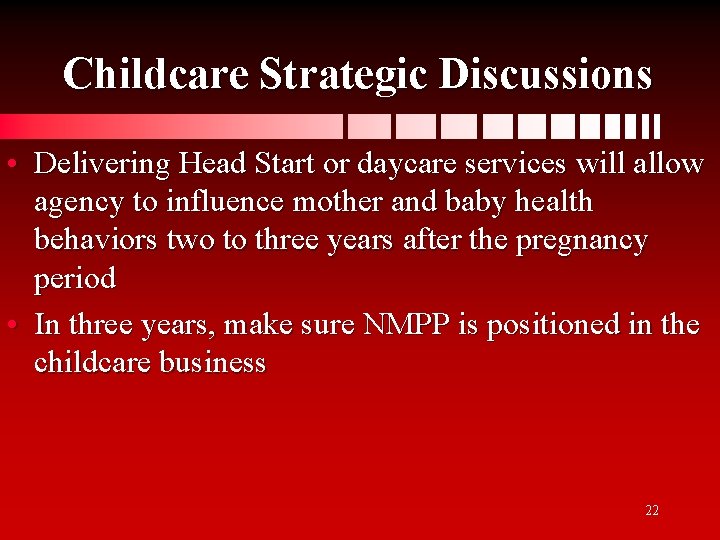 Childcare Strategic Discussions

• Delivering Head Start or daycare services will allow agency to influence mother and baby health behaviors two to three years after the pregnancy period

• In three years, make sure NMPP is positioned in the childcare business

22